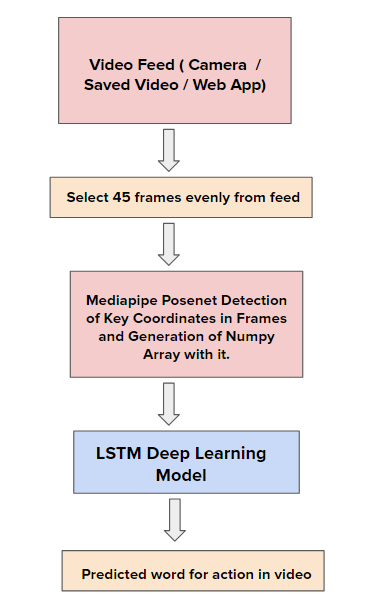 Video Feed ( Camera / Saved Video / Web App)

Select 45 frames evenly from feed

Mediapipe Posenet Detection of Key Coordinates in Frames and Generation of Numpy Array with it.

LSTM Deep Learning Model

Predicted word for action in video